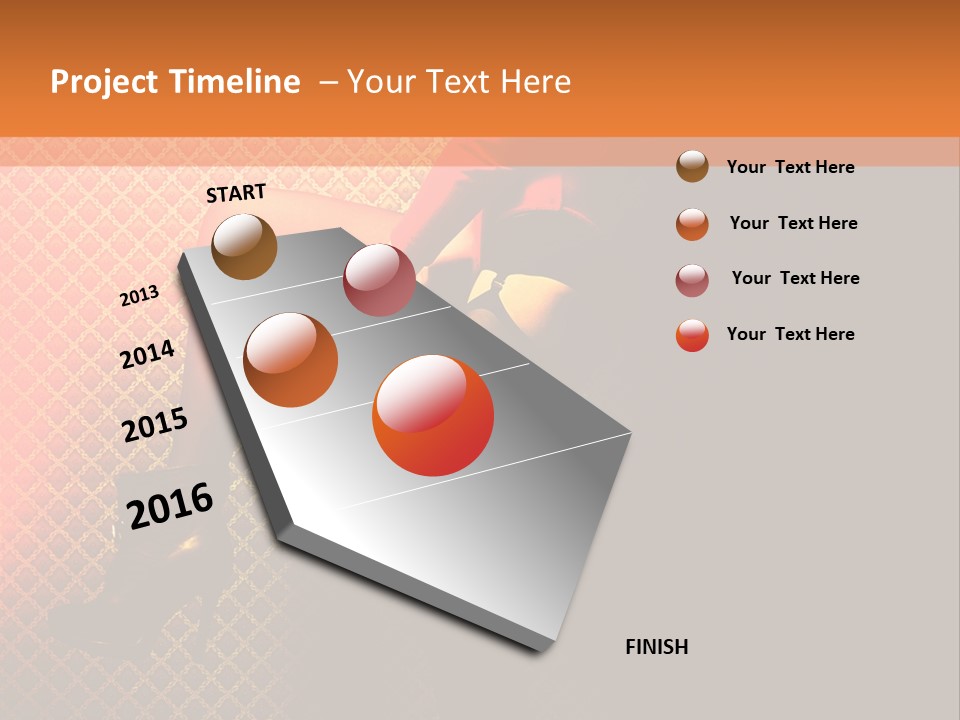 Project Timeline – Your Text Here

START

2013

2014

2015

2016

FINISH

Your Text Here

Your Text Here

Your Text Here

Your Text Here